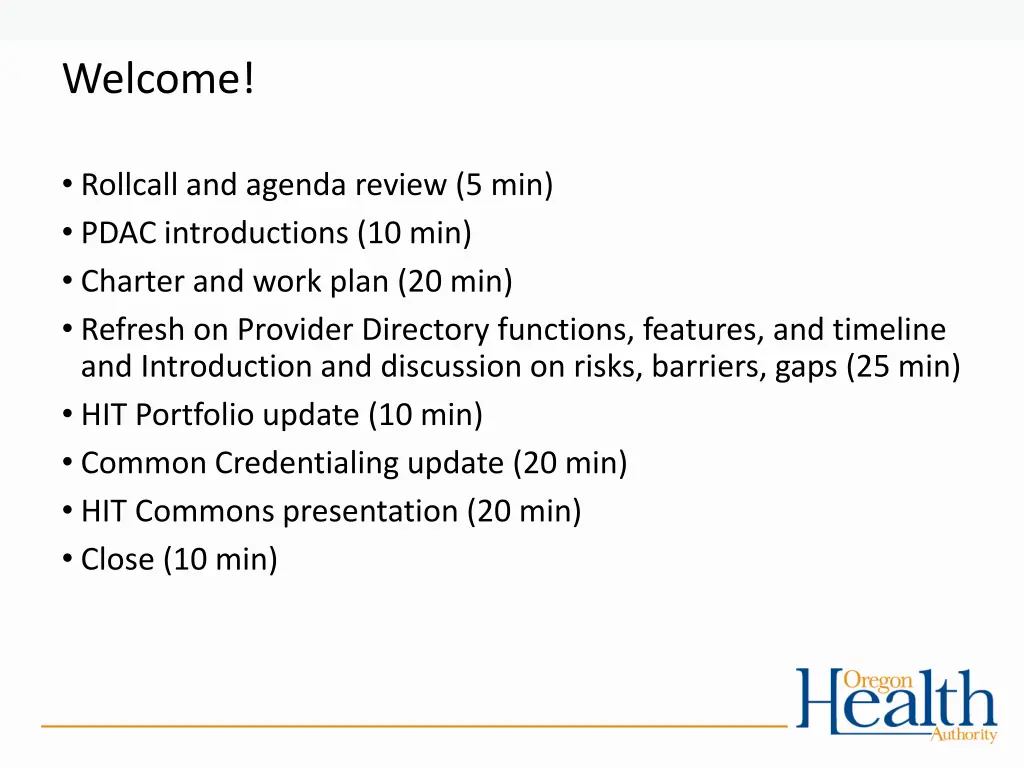 Welcome!

• Rollcall and agenda review (5 min)
• PDAC introductions (10 min)
• Charter and work plan (20 min)
• Refresh on Provider Directory functions, features, and timeline and Introduction and discussion on risks, barriers, gaps (25 min)
• HIT Portfolio update (10 min)
• Common Credentialing update (20 min)
• HIT Commons presentation (20 min)
• Close (10 min)

Oregon Health Authority